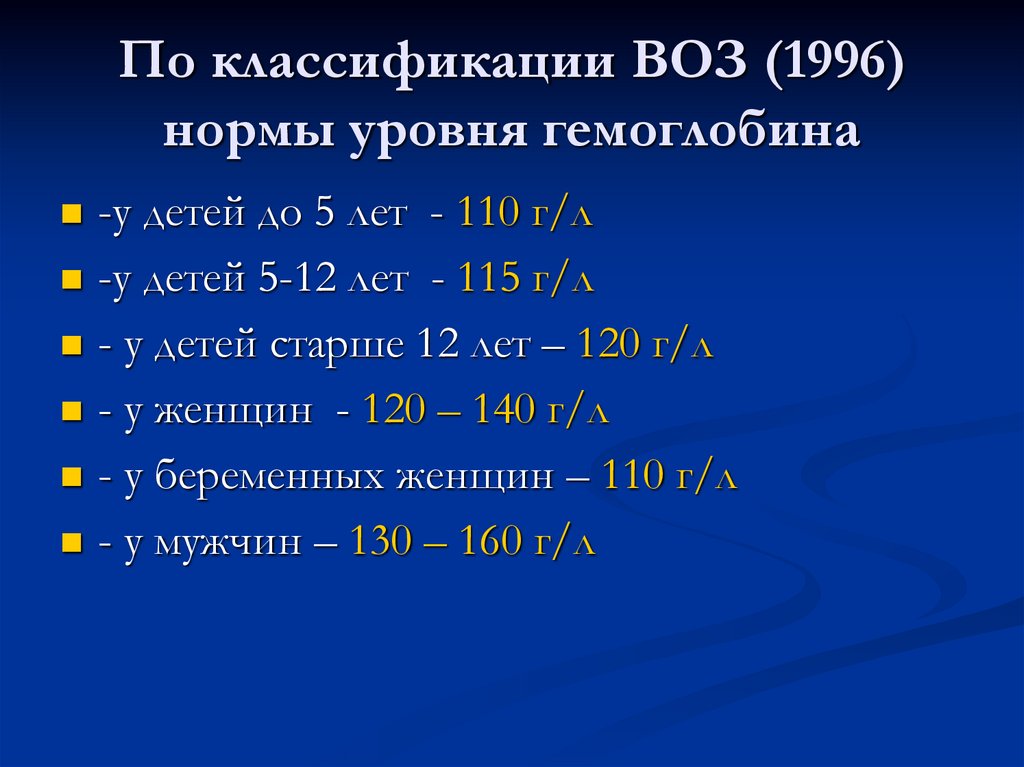 По классификации ВОЗ (1996) нормы уровня гемоглобина

- -у детей до 5 лет - 110 г/л
- -у детей 5-12 лет - 115 г/л
- - у детей старше 12 лет – 120 г/л
- - у женщин - 120 – 140 г/л
- - у беременных женщин – 110 г/л
- - у мужчин – 130 – 160 г/л